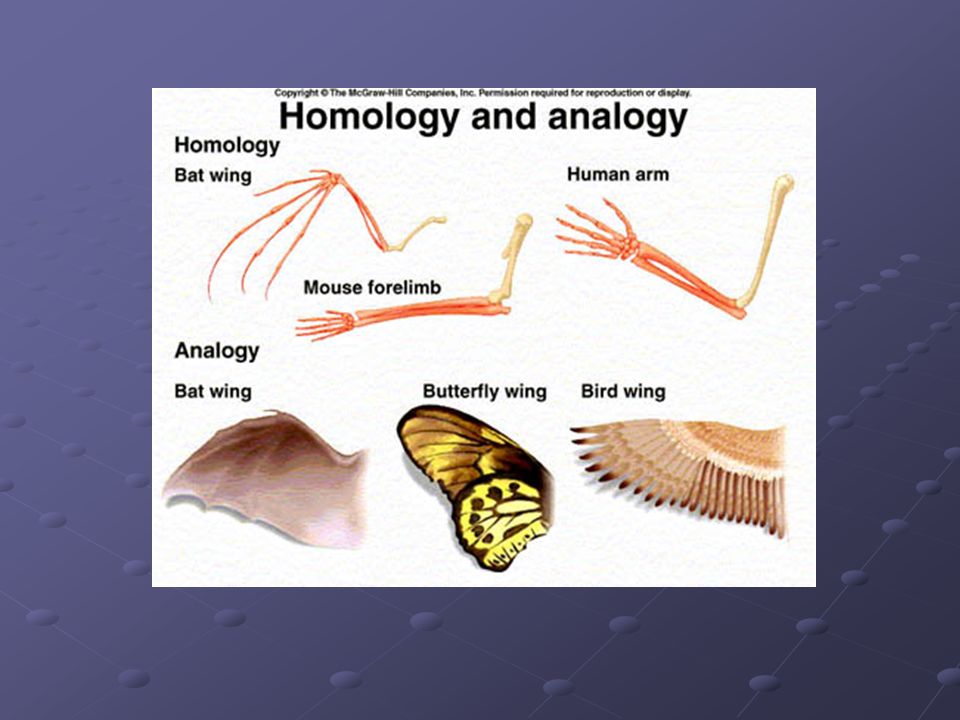 Copyright © The McGraw-Hill Companies, Inc. Permission required for reproduction or display.

Homology and analogy

Homology

Bat wing

Human arm

Mouse forelimb

Analogy

Bat wing

Butterfly wing

Bird wing